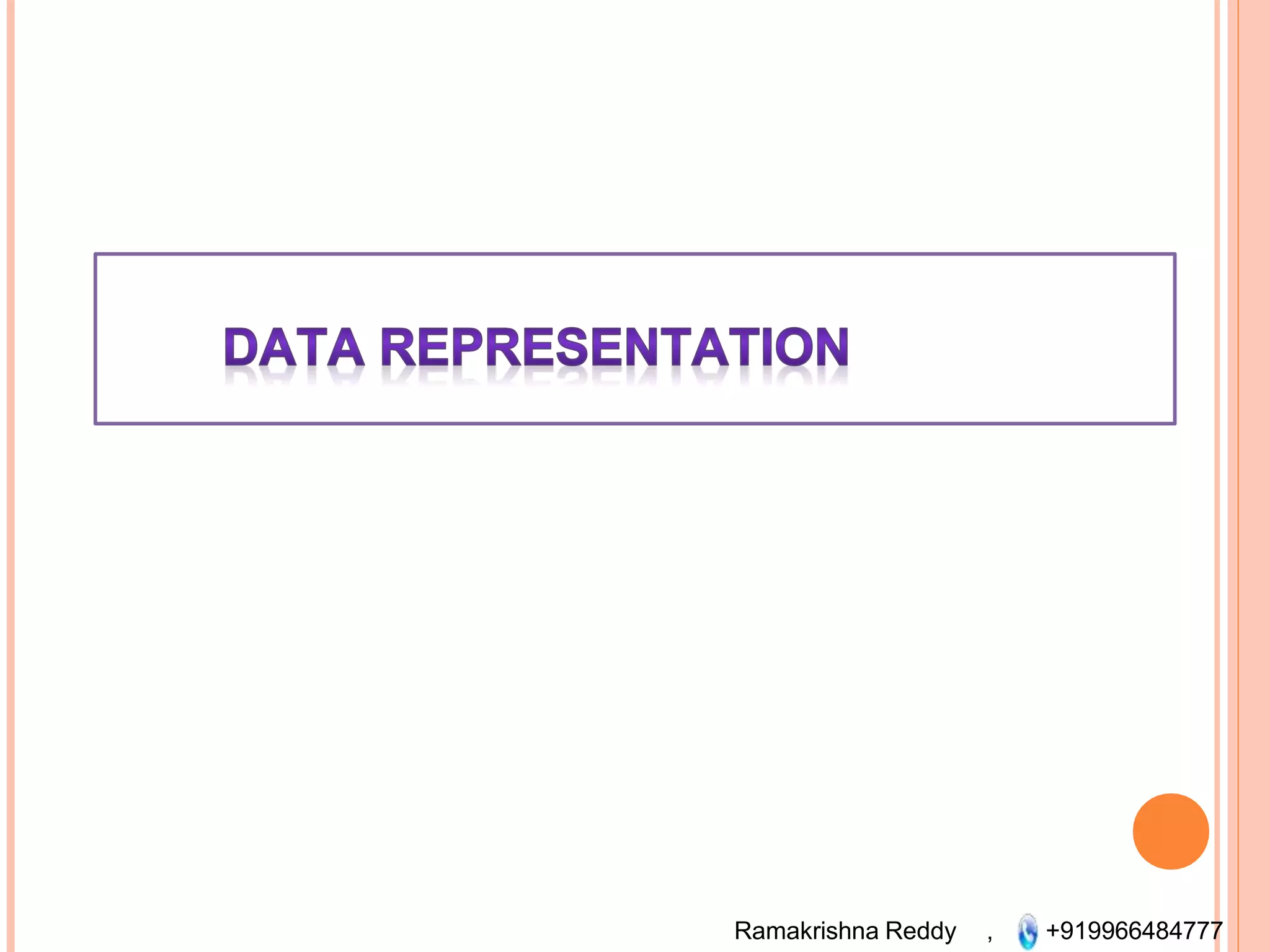 DATA REPRESENTATION

Ramakrishna Reddy , +919966484777